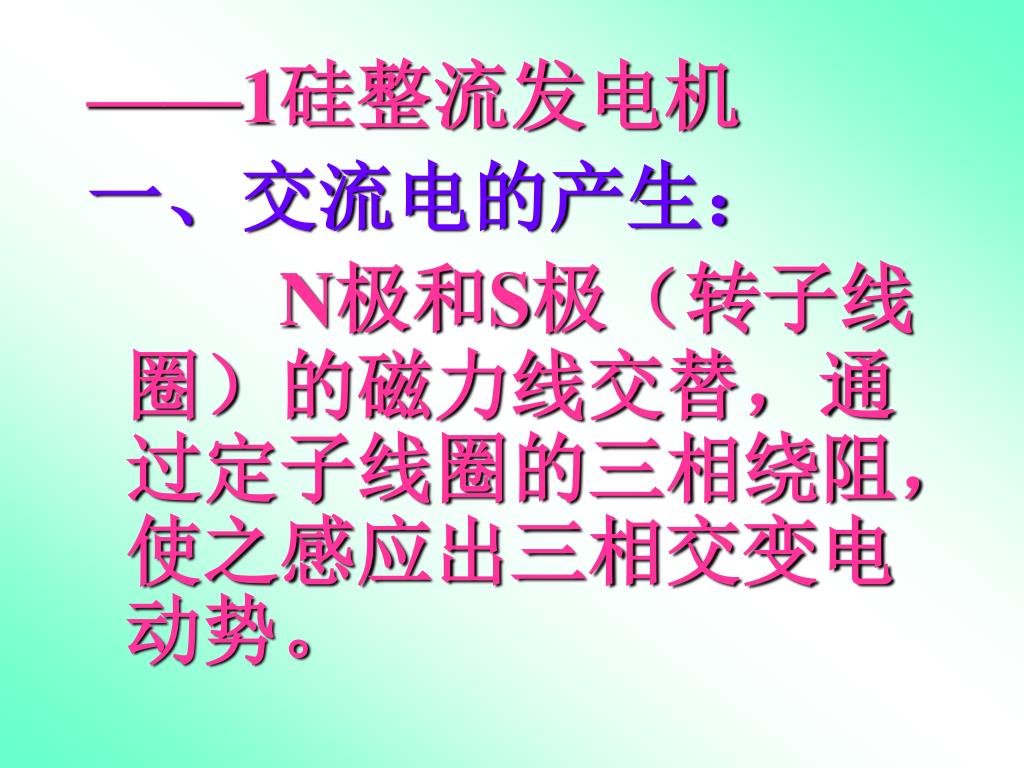 ——1硅整流发电机

一、交流电的产生：

N极和S极（转子线圈）的磁力线交替，通过定子线圈的三相绕阻，使之感应出三相交变电动势。